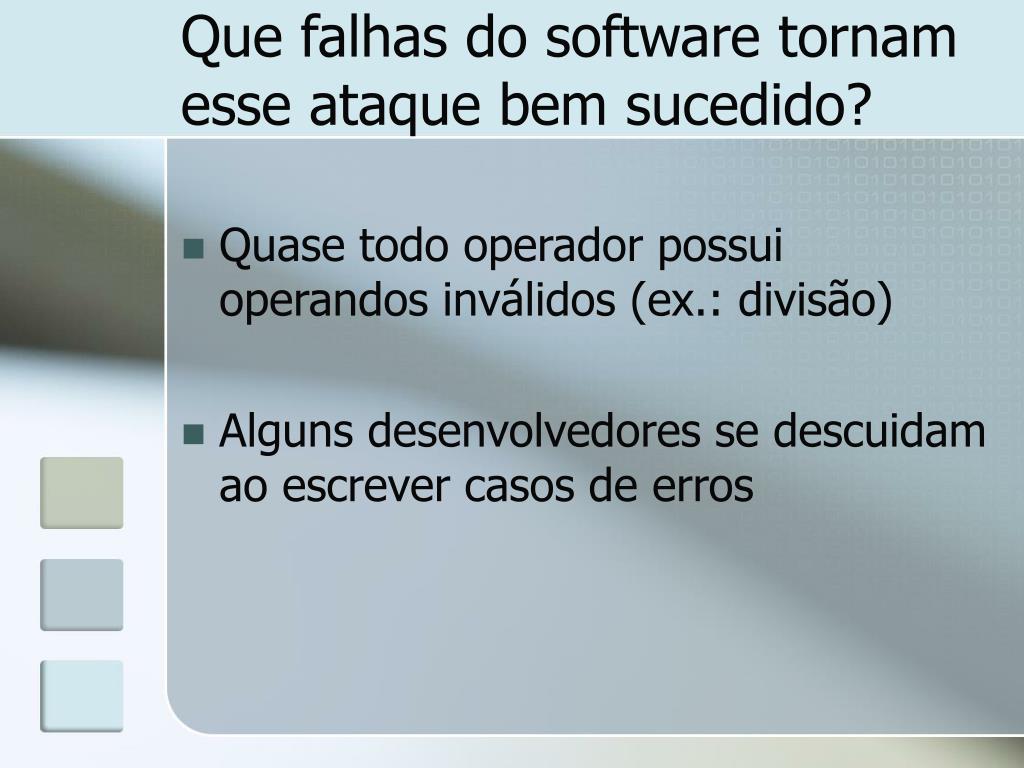 Que falhas do software tornam esse ataque bem sucedido?

Quase todo operador possui operandos inválidos (ex.: divisão)

Alguns desenvolvedores se descuidam ao escrever casos de erros